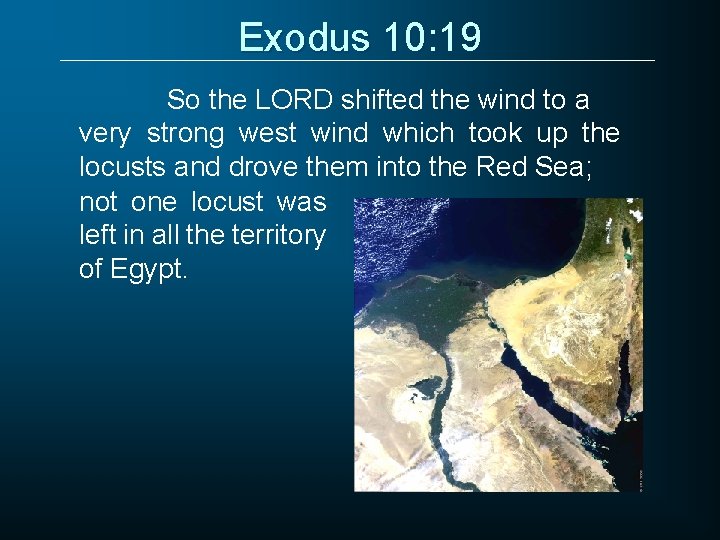 Exodus 10:19

So the LORD shifted the wind to a very strong west wind which took up the locusts and drove them into the Red Sea; not one locust was left in all the territory of Egypt.